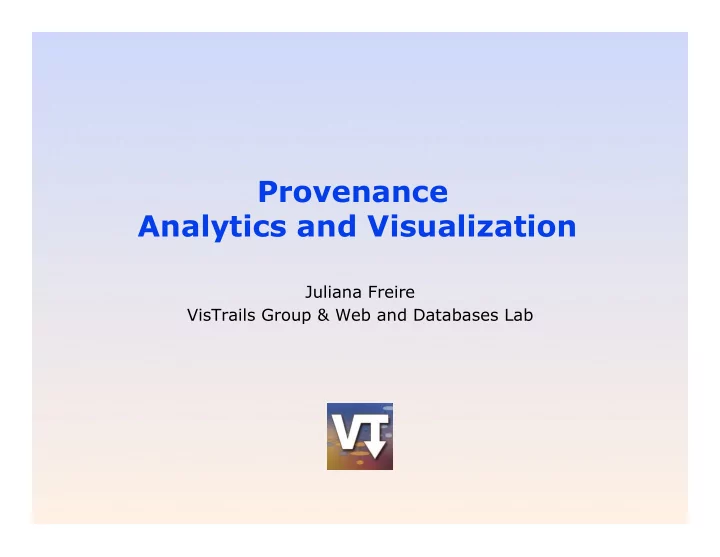 Provenance
Analytics and Visualization

Juliana Freire
VisTrails Group & Web and Databases Lab

VT